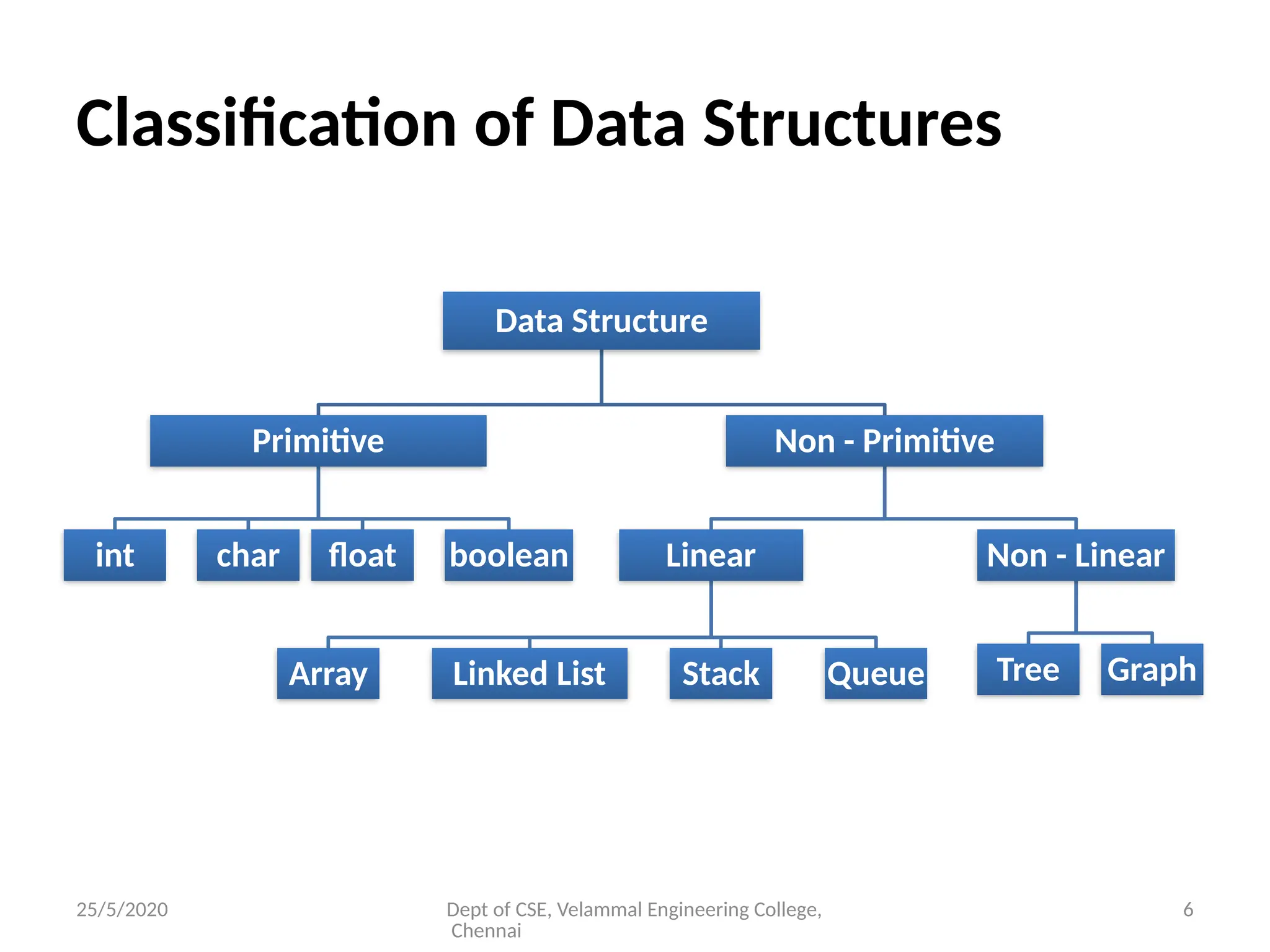 Classification of Data Structures

Data Structure

Primitive

Non - Primitive

int

char

float

boolean

Linear

Non - Linear

Array

Linked List

Stack

Queue

Tree

Graph

25/5/2020

Dept of CSE, Velammal Engineering College, Chennai

6